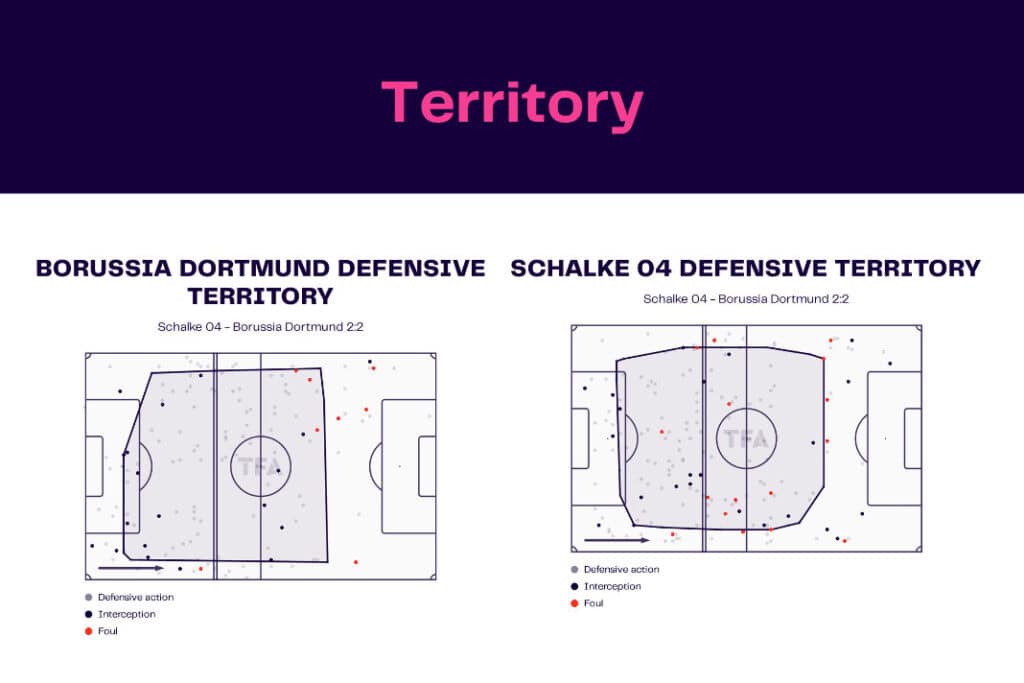 Territory

BORUSSIA DORTMUND DEFENSIVE TERRITORY

Schalke 04 - Borussia Dortmund 2:2

TFA

Defensive action
Interception
Foul

SCHALKE 04 DEFENSIVE TERRITORY

Schalke 04 - Borussia Dortmund 2:2

TFA

Defensive action
Interception
Foul